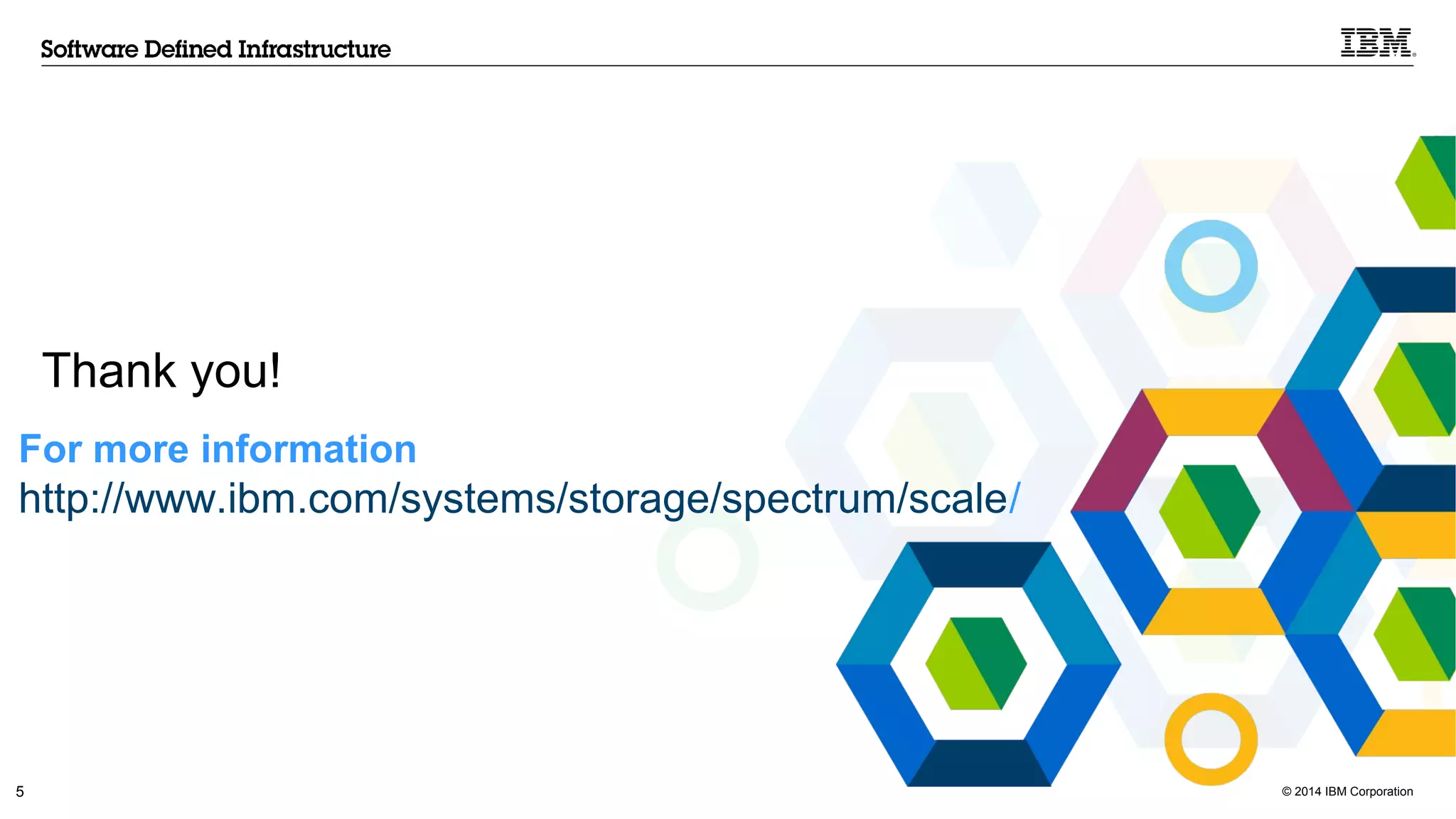 Software Defined Infrastructure

IBM

Thank you!

For more information
http://www.ibm.com/systems/storage/spectrum/scale/

5

© 2014 IBM Corporation